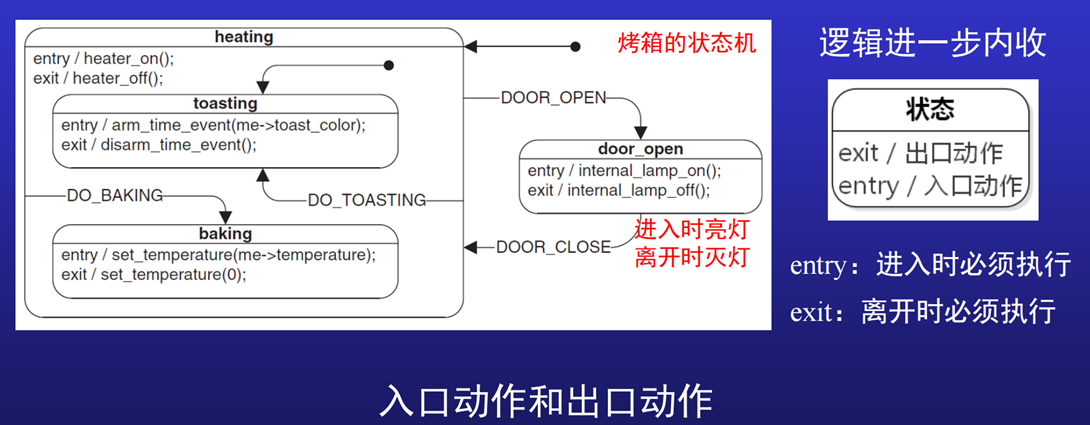 heating
entry / heater_on();
exit / heater_off();

烤箱的状态机

toasting
entry / arm_time_event(me->toast_color);
exit / disarm_time_event();

DOOR_OPEN

door_open
entry / internal_lamp_on();
exit / internal_lamp_off();

DO_BAKING

DO_TOASTING

baking
entry / set_temperature(me->temperature);
exit / set_temperature(0);

DOOR_CLOSE

进入时亮灯
离开时灭灯

逻辑进一步内收

状态
exit / 出口动作
entry / 入口动作

entry：进入时必须执行
exit：离开时必须执行

入口动作和出口动作